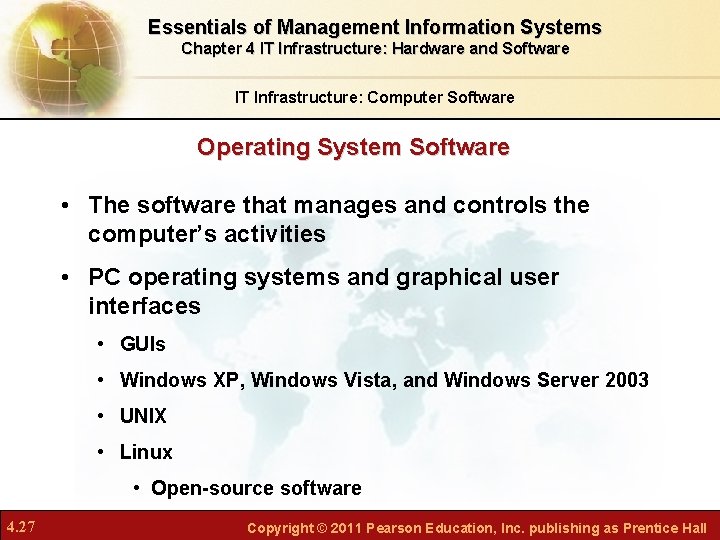 Essentials of Management Information Systems
Chapter 4 IT Infrastructure: Hardware and Software

IT Infrastructure: Computer Software

Operating System Software

• The software that manages and controls the computer's activities

• PC operating systems and graphical user interfaces

• GUIs

• Windows XP, Windows Vista, and Windows Server 2003

• UNIX

• Linux

• Open-source software

4.27

Copyright © 2011 Pearson Education, Inc. publishing as Prentice Hall